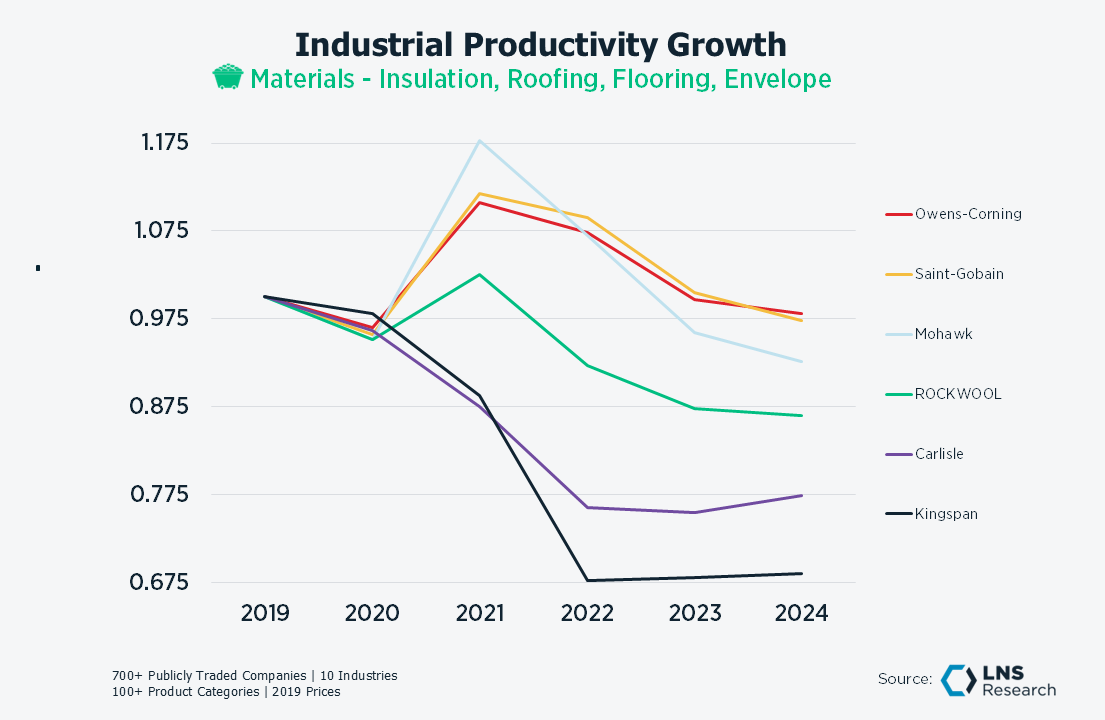 Industrial Productivity Growth
Materials - Insulation, Roofing, Flooring, Envelope

1.175
1.075
0.975
0.875
0.775
0.675

2019
2020
2021
2022
2023
2024

Owens-Corning
Saint-Gobain
Mohawk
ROCKWOOL
Carlisle
Kingspan

700+ Publicly Traded Companies | 10 Industries
100+ Product Categories | 2019 Prices

Source: LNS Research